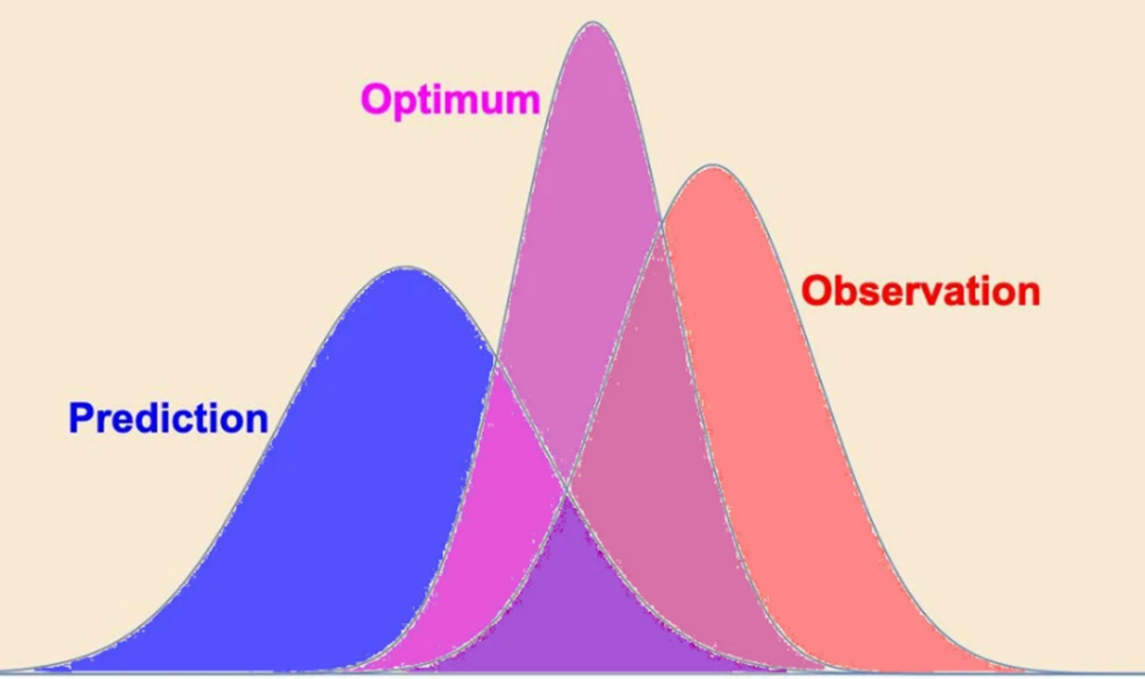 Optimum
Observation
Prediction